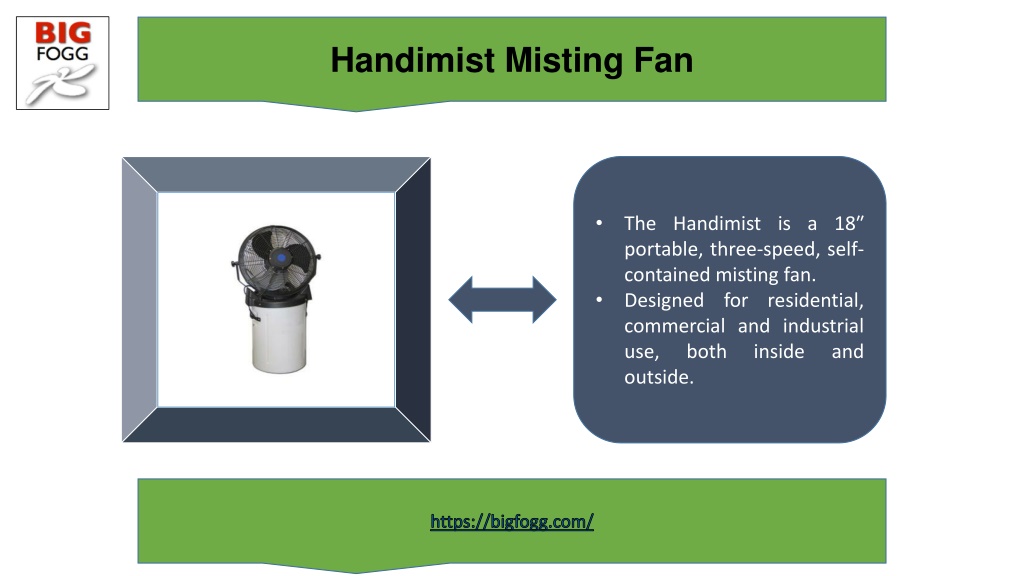 BIG
FOGG

Handimist Misting Fan

• The Handimist is a 18” portable, three-speed, self-contained misting fan.
• Designed for residential, commercial and industrial use, both inside and outside.

https://bigfogg.com/